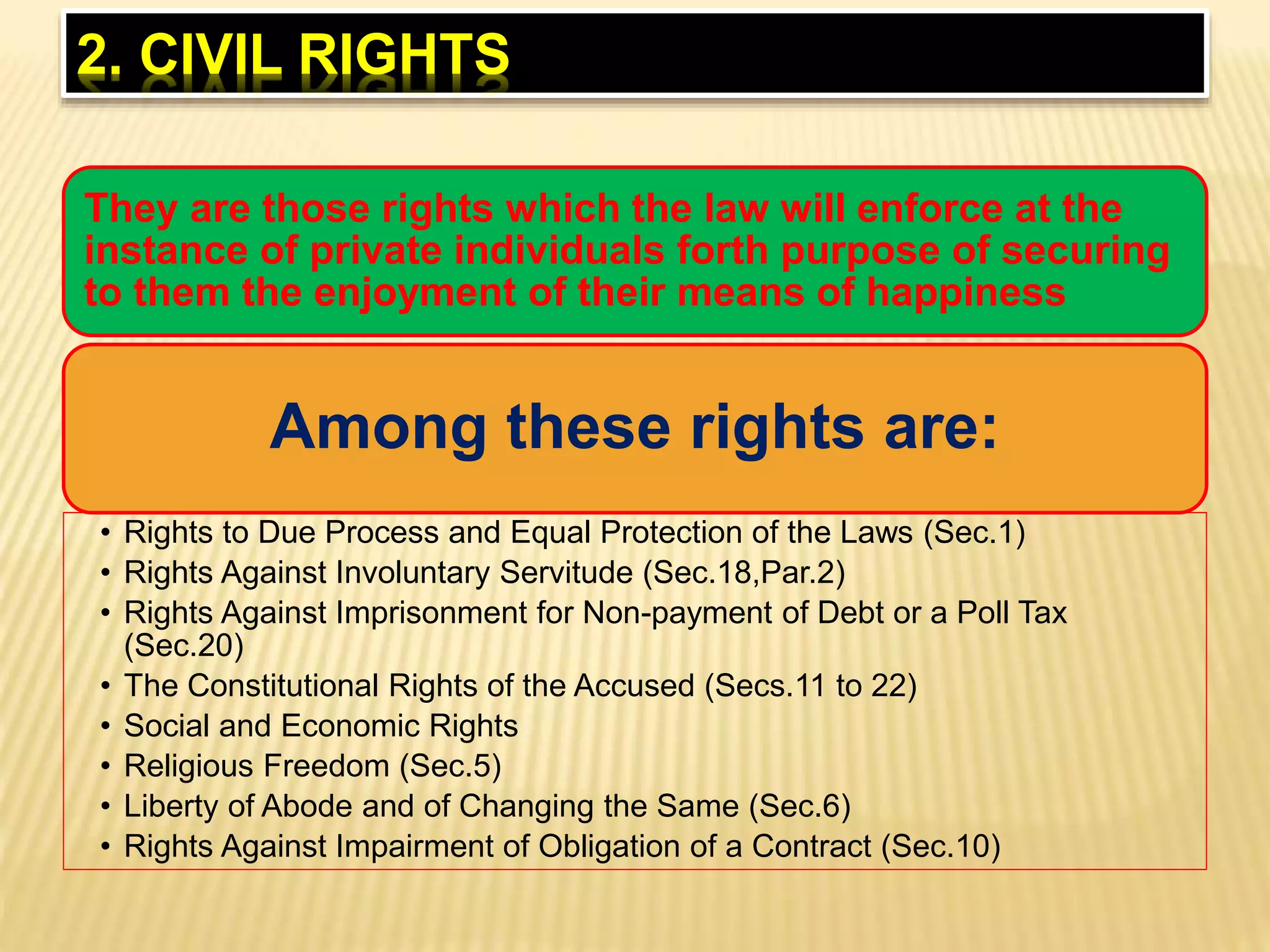 2. CIVIL RIGHTS

They are those rights which the law will enforce at the instance of private individuals forth purpose of securing to them the enjoyment of their means of happiness

Among these rights are:

• Rights to Due Process and Equal Protection of the Laws (Sec.1)
• Rights Against Involuntary Servitude (Sec.18,Par.2)
• Rights Against Imprisonment for Non-payment of Debt or a Poll Tax (Sec.20)
• The Constitutional Rights of the Accused (Secs.11 to 22)
• Social and Economic Rights
• Religious Freedom (Sec.5)
• Liberty of Abode and of Changing the Same (Sec.6)
• Rights Against Impairment of Obligation of a Contract (Sec.10)